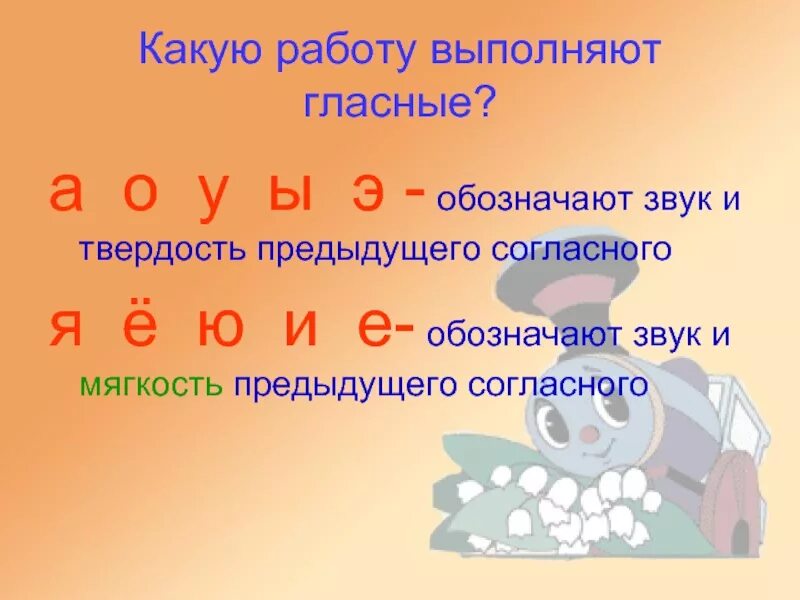 Какую работу выполняют гласные?

а о у ы э - обозначают звук и твердость предыдущего согласного

я ё ю и е- обозначают звук и мягкость предыдущего согласного